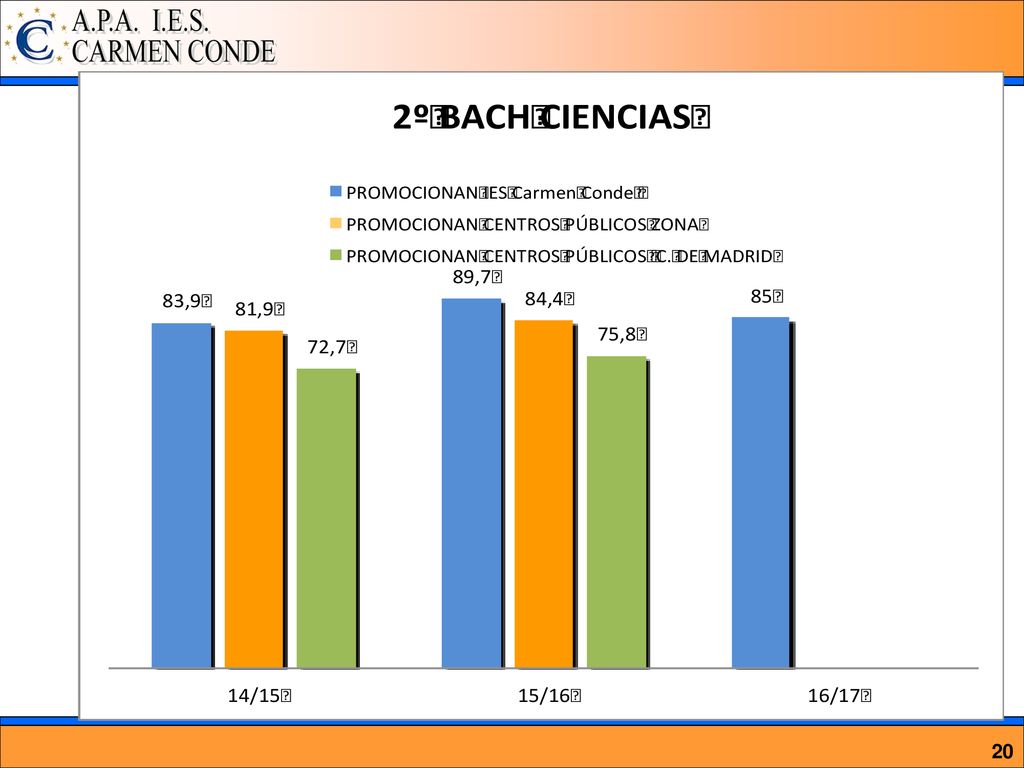 A.P.A. I.E.S.
CARMEN CONDE

2º BACH CIENCIAS

PROMOCIONAN IES Carmen Conde
PROMOCIONAN CENTROS PÚBLICOS ZONA
PROMOCIONAN CENTROS PÚBLICOS C. DE MADRID

83,9
81,9
72,7
89,7
84,4
75,8
85

14/15
15/16
16/17

20